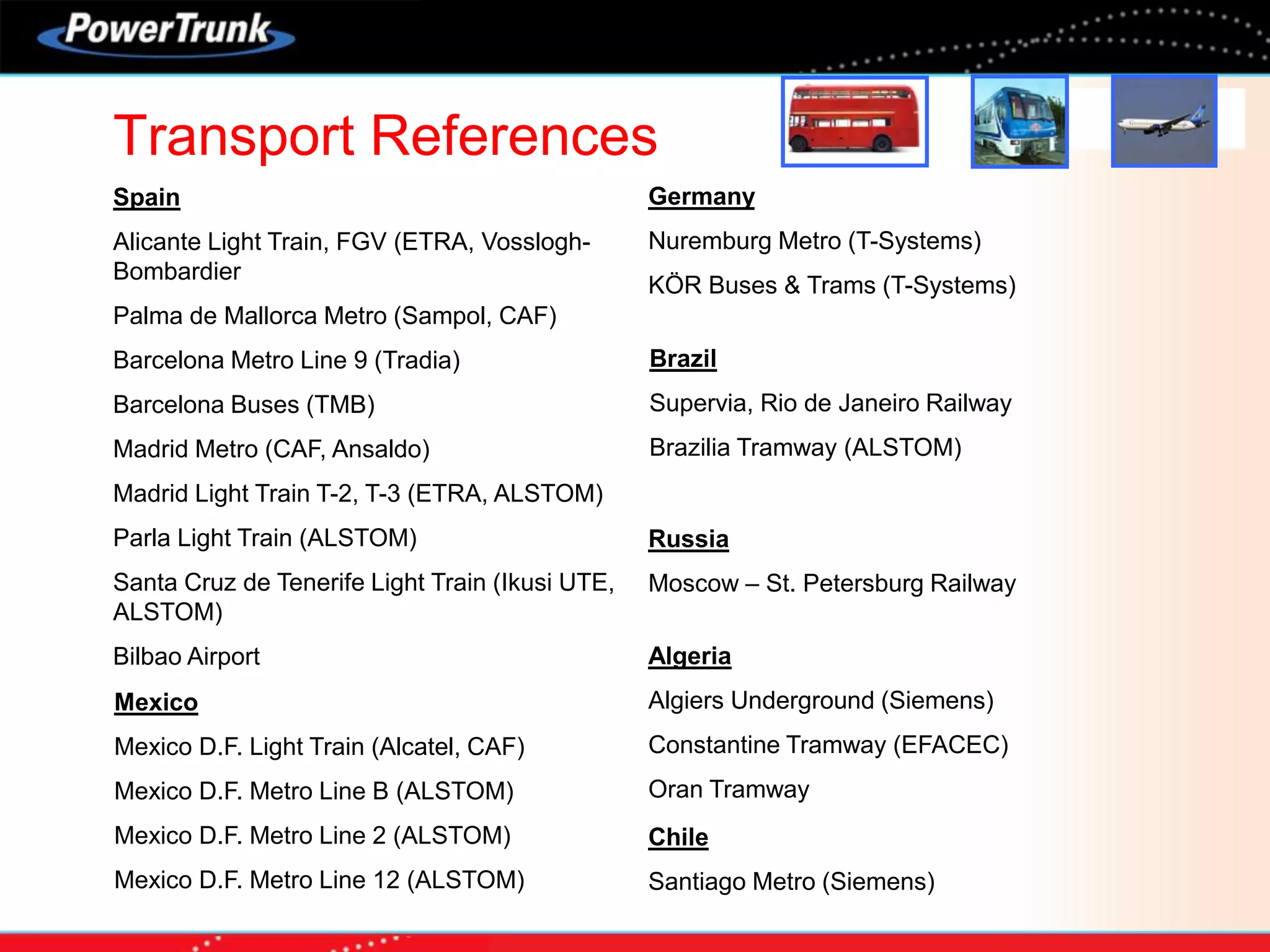 PowerTrunk

Transport References

Spain

Alicante Light Train, FGV (ETRA, Vosslogh-Bombardier

Palma de Mallorca Metro (Sampol, CAF)

Barcelona Metro Line 9 (Tradia)

Barcelona Buses (TMB)

Madrid Metro (CAF, Ansaldo)

Madrid Light Train T-2, T-3 (ETRA, ALSTOM)

Parla Light Train (ALSTOM)

Santa Cruz de Tenerife Light Train (Ikusi UTE, ALSTOM)

Bilbao Airport

Mexico

Mexico D.F. Light Train (Alcatel, CAF)

Mexico D.F. Metro Line B (ALSTOM)

Mexico D.F. Metro Line 2 (ALSTOM)

Mexico D.F. Metro Line 12 (ALSTOM)

Germany

Nuremburg Metro (T-Systems)

KÖR Buses & Trams (T-Systems)

Brazil

Supervia, Rio de Janeiro Railway

Brazilia Tramway (ALSTOM)

Russia

Moscow – St. Petersburg Railway

Algeria

Algiers Underground (Siemens)

Constantine Tramway (EFACEC)

Oran Tramway

Chile

Santiago Metro (Siemens)